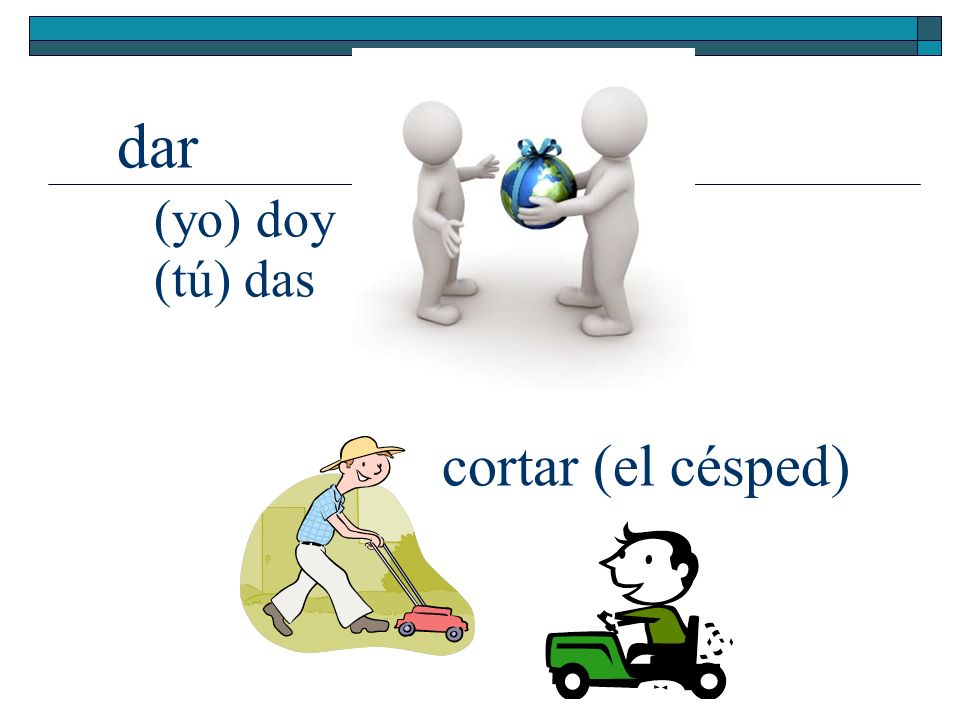 dar

(yo) doy
(tú) das

cortar (el césped)